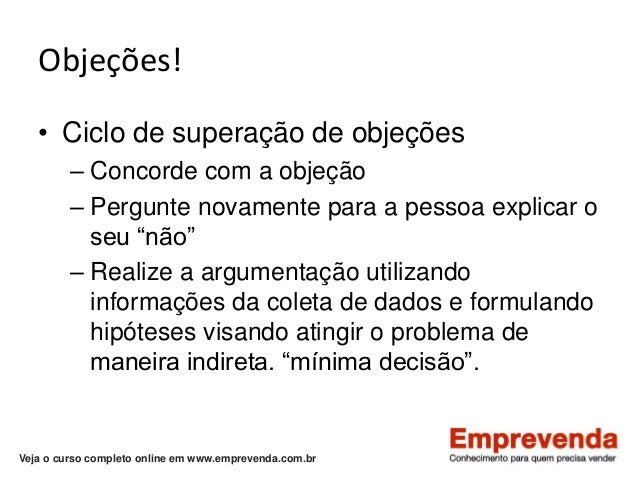 Objeções!

• Ciclo de superação de objeções
– Concorde com a objeção
– Pergunte novamente para a pessoa explicar o seu “não”
– Realize a argumentação utilizando informações da coleta de dados e formulando hipóteses visando atingir o problema de maneira indireta. “mínima decisão”.

Veja o curso completo online em www.emprevenda.com.br

Emprevenda
Conhecimento para quem precisa vender